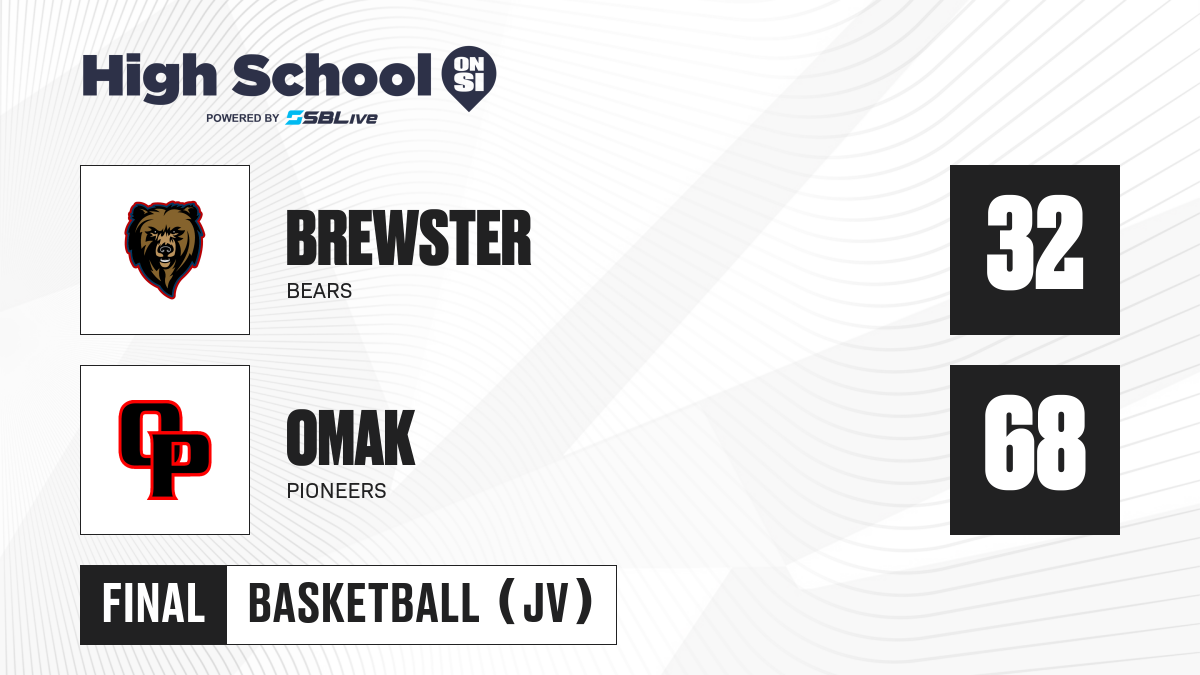 High School ON SI
POWERED BY SBLive

BREWSTER
BEARS
32

OP
OMAK
PIONEERS
68

FINAL BASKETBALL (JV)